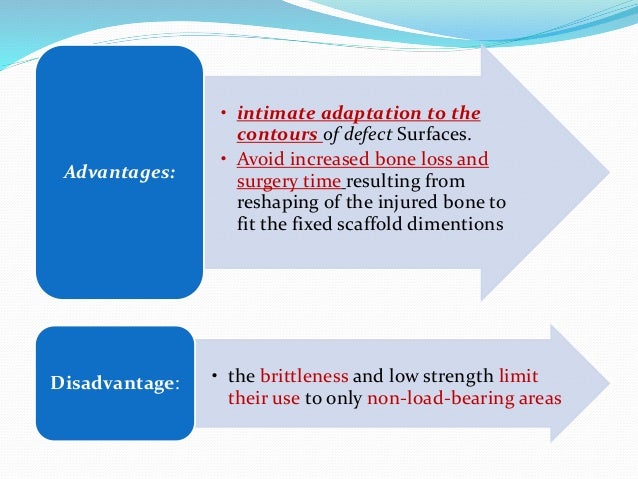 Advantages:

• intimate adaptation to the contours of defect Surfaces.
• Avoid increased bone loss and surgery time resulting from reshaping of the injured bone to fit the fixed scaffold dimentions

Disadvantage:

• the brittleness and low strength limit their use to only non-load-bearing areas